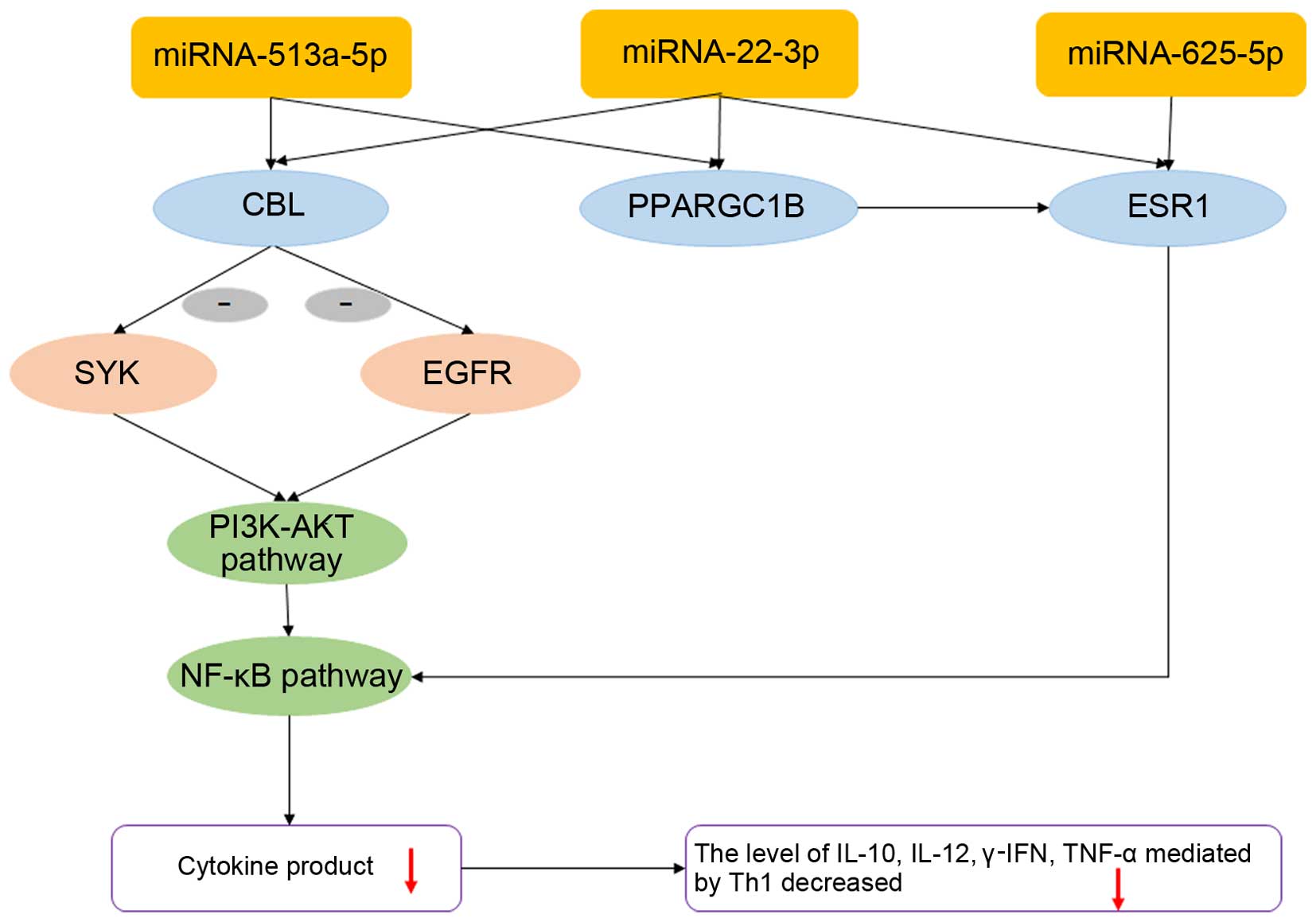 miRNA-513a-5p

miRNA-22-3p

miRNA-625-5p

CBL

PPARGC1B

ESR1

-

-

SYK

EGFR

PI3K-AKT pathway

NF-κB pathway

Cytokine product

The level of IL-10, IL-12, γ-IFN, TNF-α mediated by Th1 decreased